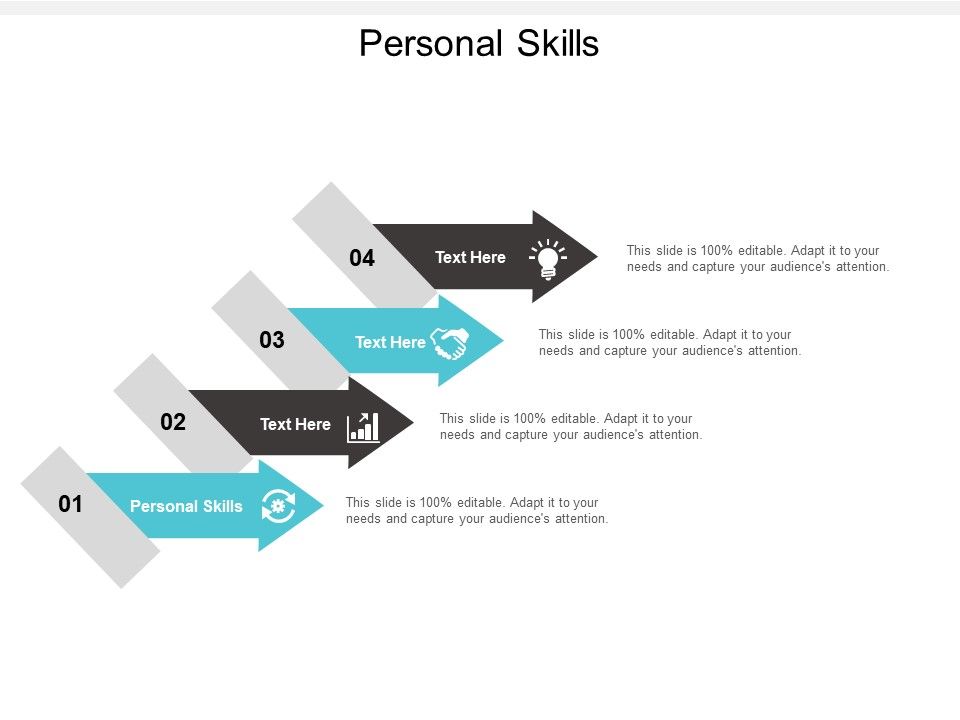 Personal Skills

04
Text Here
This slide is 100% editable. Adapt it to your needs and capture your audience's attention.

03
Text Here
This slide is 100% editable. Adapt it to your needs and capture your audience's attention.

02
Text Here
This slide is 100% editable. Adapt it to your needs and capture your audience's attention.

01
Personal Skills
This slide is 100% editable. Adapt it to your needs and capture your audience's attention.